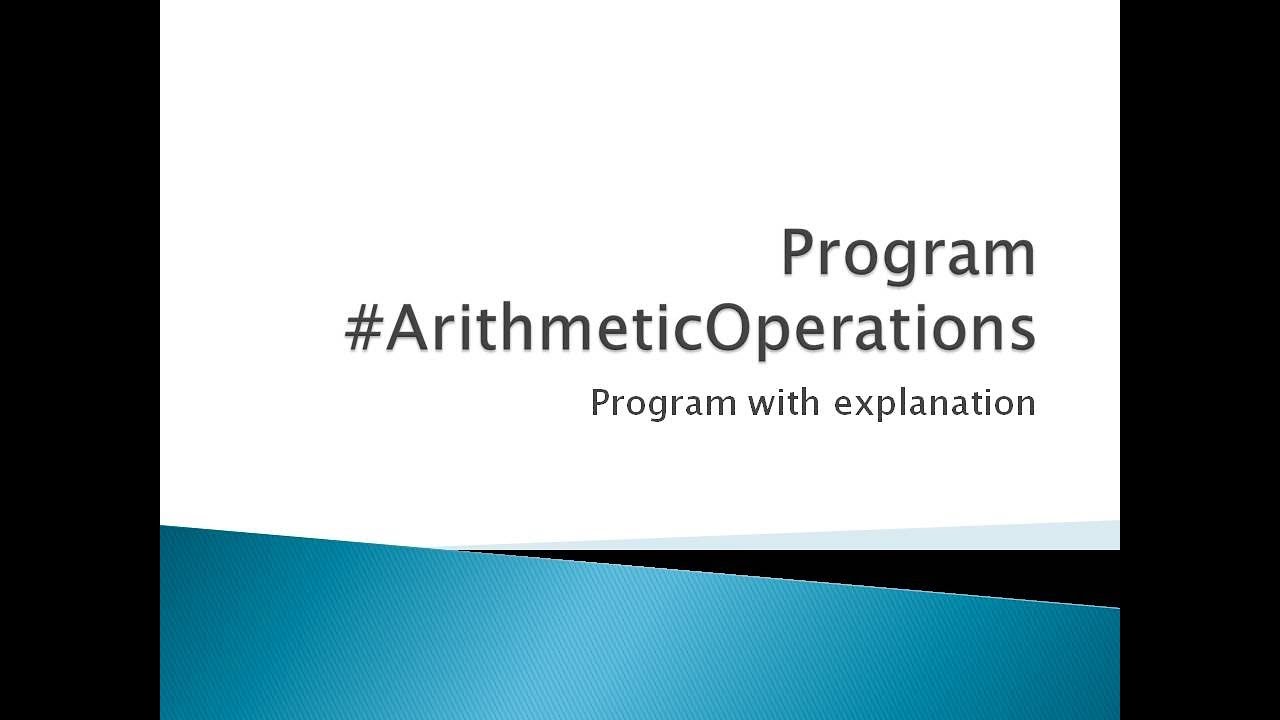 Program #ArithmeticOperations

Program with explanation